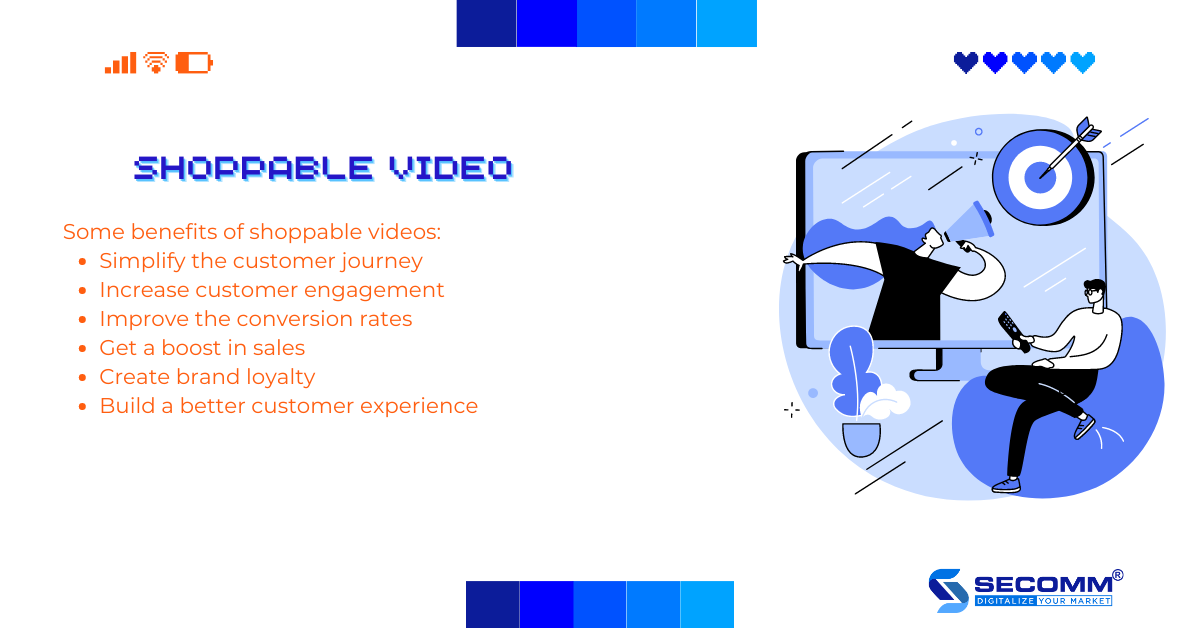 SHOPPABLE VIDEO

Some benefits of shoppable videos:
- Simplify the customer journey
- Increase customer engagement
- Improve the conversion rates
- Get a boost in sales
- Create brand loyalty
- Build a better customer experience

SECOMM®
DIGITALIZE YOUR MARKET